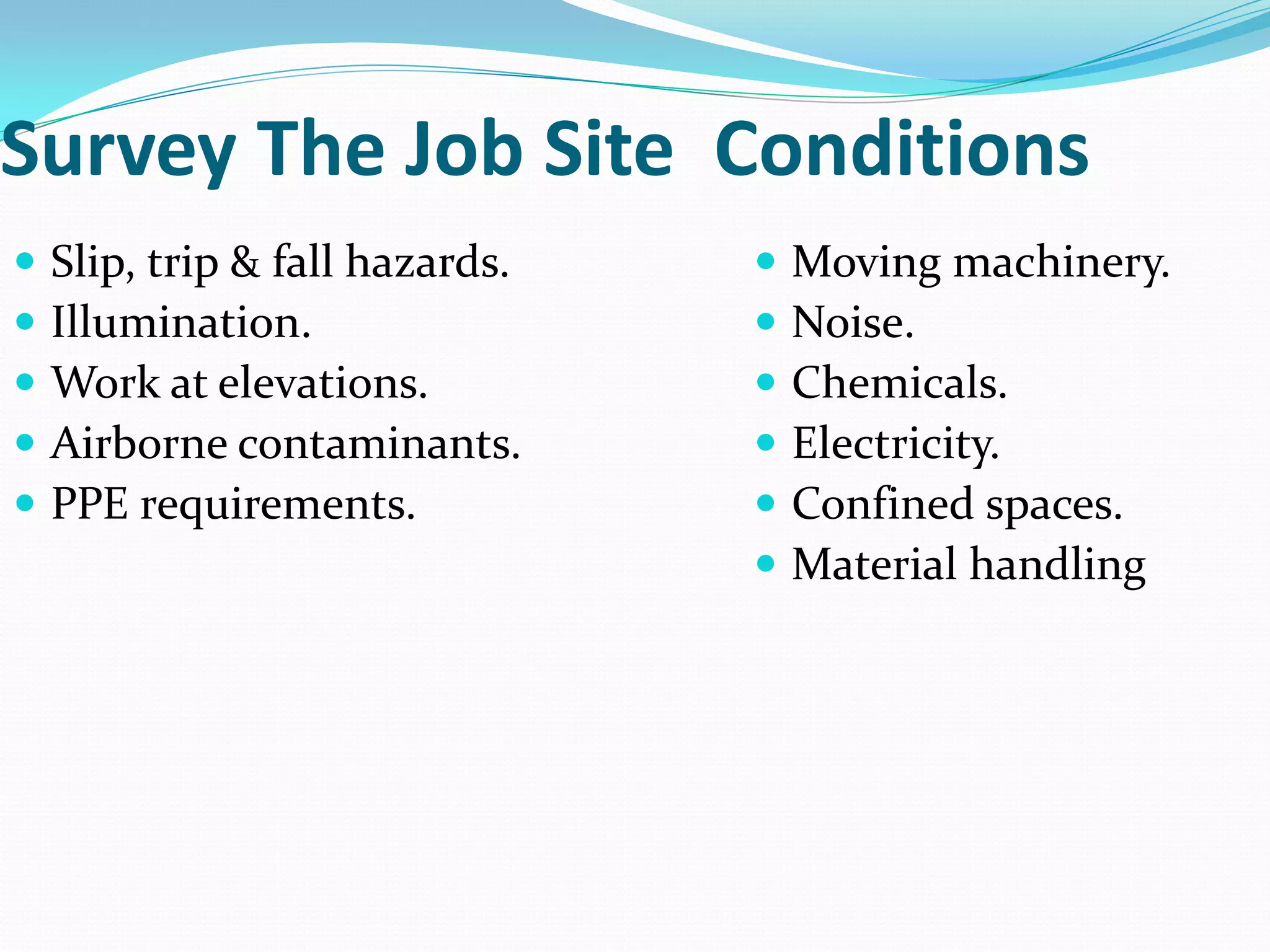 Survey The Job Site Conditions

- Slip, trip & fall hazards.
- Illumination.
- Work at elevations.
- Airborne contaminants.
- PPE requirements.

- Moving machinery.
- Noise.
- Chemicals.
- Electricity.
- Confined spaces.
- Material handling